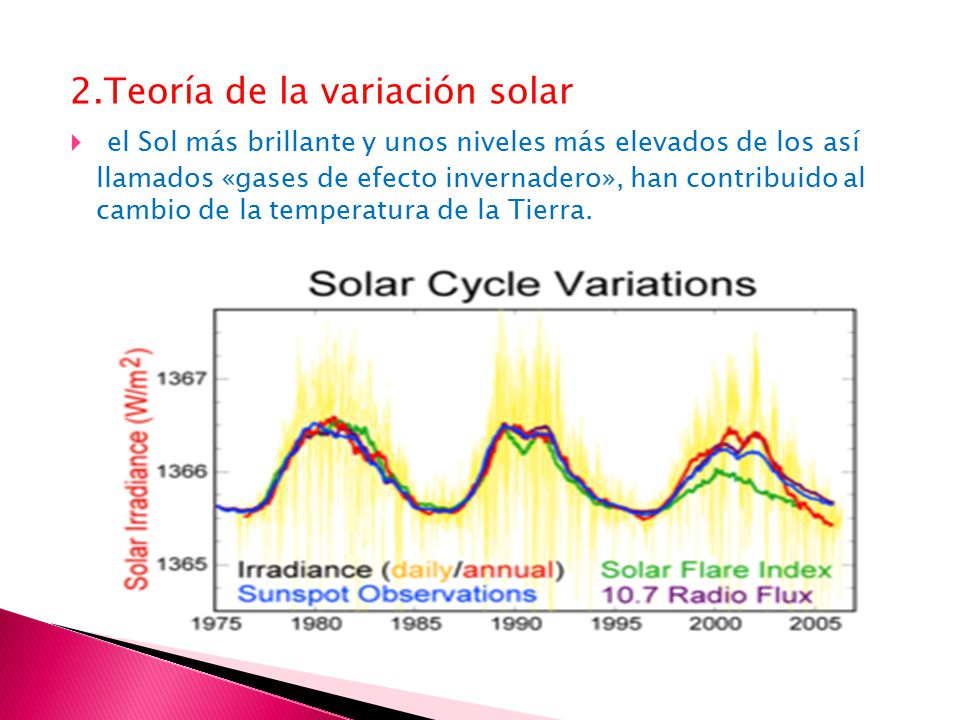 2.Teoría de la variación solar

el Sol más brillante y unos niveles más elevados de los así llamados «gases de efecto invernadero», han contribuido al cambio de la temperatura de la Tierra.

Solar Cycle Variations

Solar Irradiance ($W/m^2$)

1367

1366

1365

Irradiance (daily/annual)

Sunspot Observations

Solar Flare Index

10.7 Radio Flux

1975 1980 1985 1990 1995 2000 2005